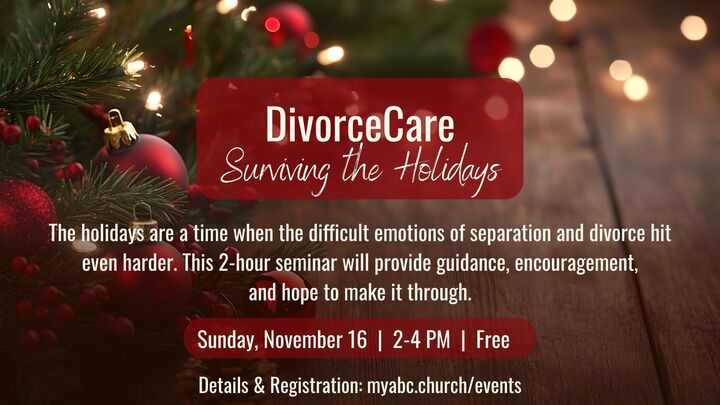 DivorceCare
Surviving the Holidays

The holidays are a time when the difficult emotions of separation and divorce hit even harder. This 2-hour seminar will provide guidance, encouragement, and hope to make it through.

Sunday, November 16 | 2-4 PM | Free

Details & Registration: myabc.church/events